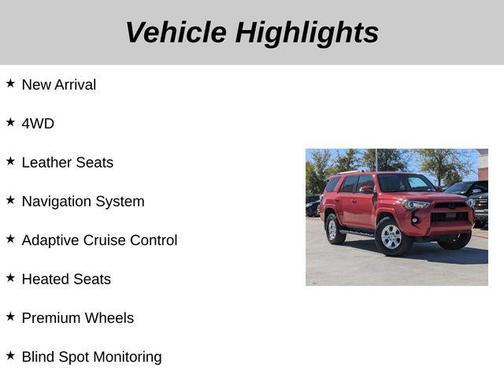 Vehicle Highlights

★ New Arrival

★ 4WD

★ Leather Seats

★ Navigation System

★ Adaptive Cruise Control

★ Heated Seats

★ Premium Wheels

★ Blind Spot Monitoring